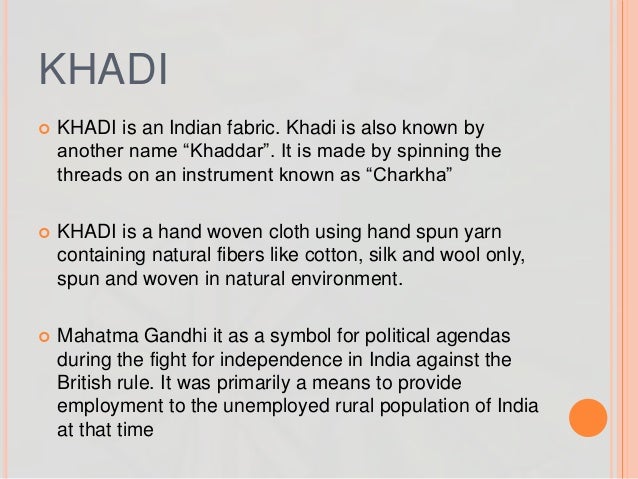 KHADI

KHADI is an Indian fabric. Khadi is also known by another name “Khaddar”. It is made by spinning the threads on an instrument known as “Charkha”

KHADI is a hand woven cloth using hand spun yarn containing natural fibers like cotton, silk and wool only, spun and woven in natural environment.

Mahatma Gandhi it as a symbol for political agendas during the fight for independence in India against the British rule. It was primarily a means to provide employment to the unemployed rural population of India at that time